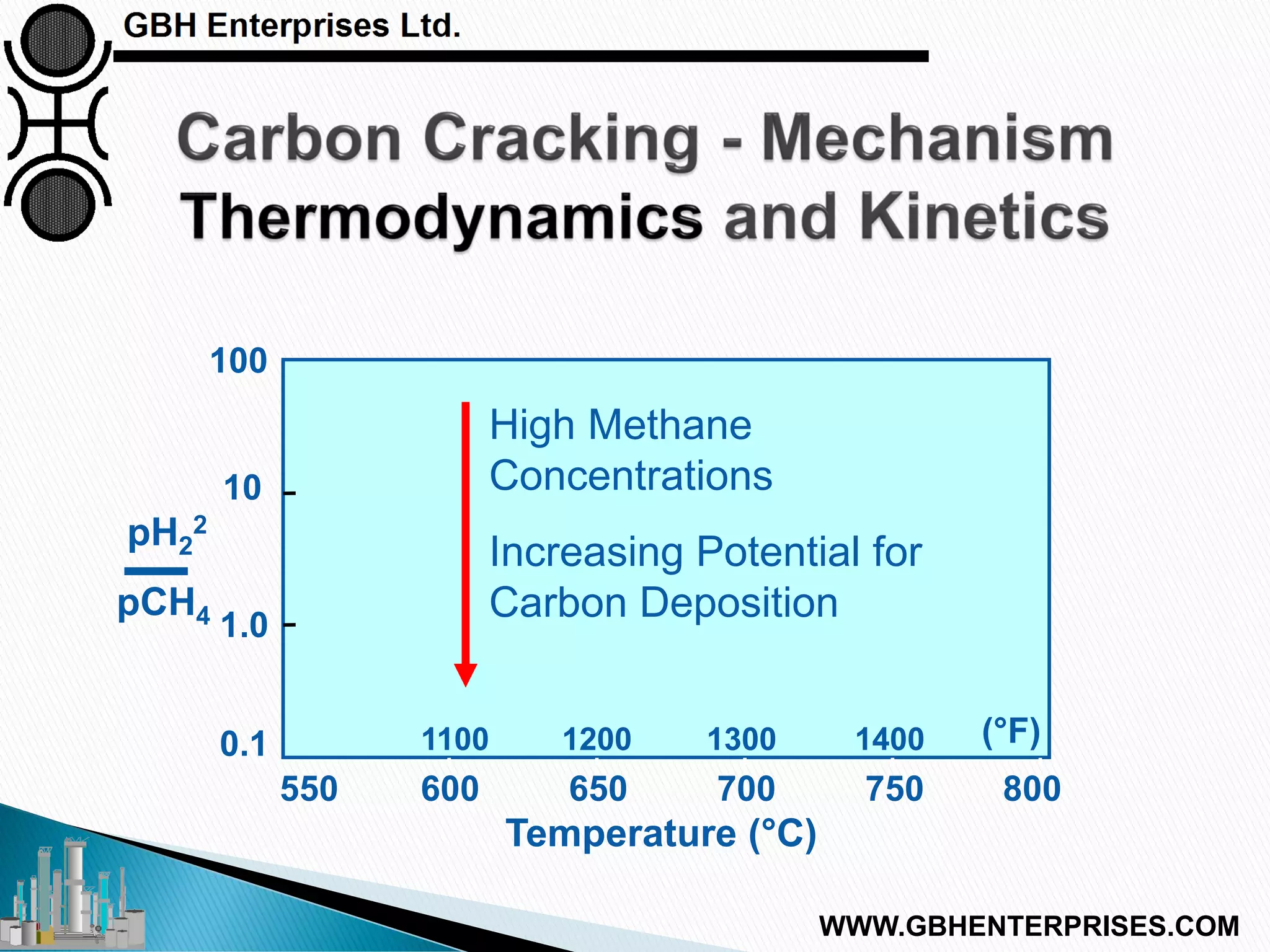 GBH Enterprises Ltd.

Carbon Cracking - Mechanism
Thermodynamics and Kinetics

100
10
$\frac{pH_2^2}{pCH_4}$
1.0
0.1

High Methane Concentrations

Increasing Potential for Carbon Deposition

1100 1200 1300 1400 (°F)

550 600 650 700 750 800
Temperature (°C)

WWW.GBHENTERPRISES.COM